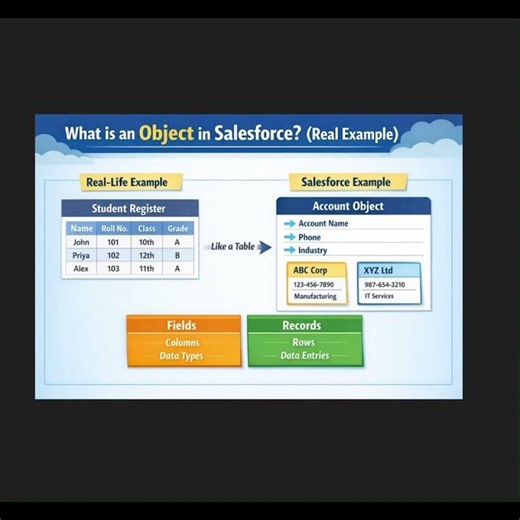 What is an Object in Salesforce? (Real Example)

Real-Life Example

Student Register

| Name | Roll No. | Class | Grade |
|---|---|---|---|
| John | 101 | 10th | A |
| Priya | 102 | 12th | B |
| Alex | 103 | 11th | A |

Like a Table

Salesforce Example

Account Object

Account Name
Phone
Industry

ABC Corp
123-456-7890
Manufacturing

XYZ Ltd
987-654-3210
IT Services

Fields
Columns
Data Types

Records
Rows
Data Entries